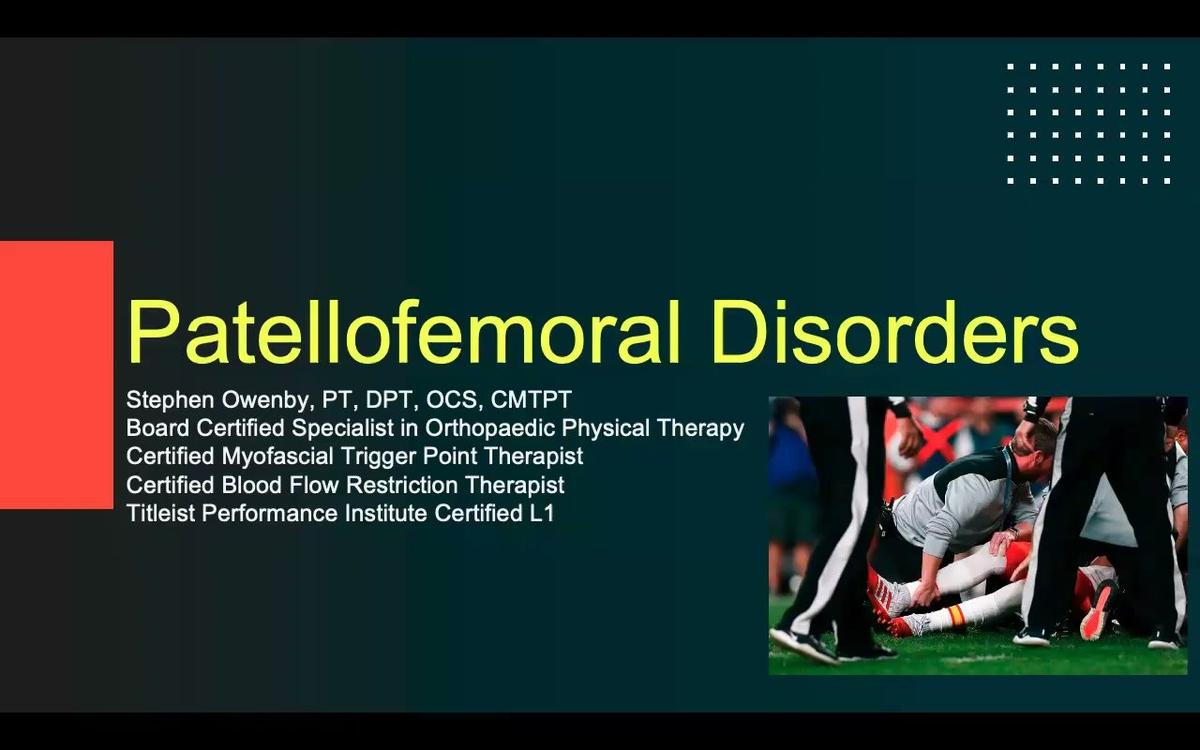 Patellofemoral Disorders

Stephen Owenby, PT, DPT, OCS, CMTPT
Board Certified Specialist in Orthopaedic Physical Therapy
Certified Myofascial Trigger Point Therapist
Certified Blood Flow Restriction Therapist
Titleist Performance Institute Certified L1